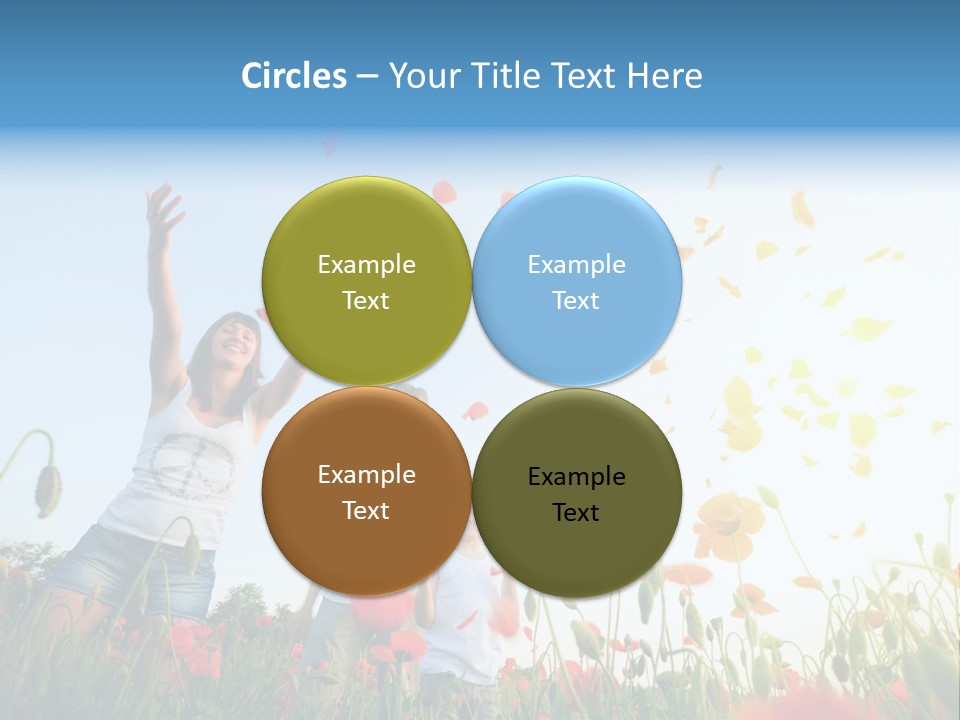 Circles – Your Title Text Here

Example Text

Example Text

Example Text

Example Text